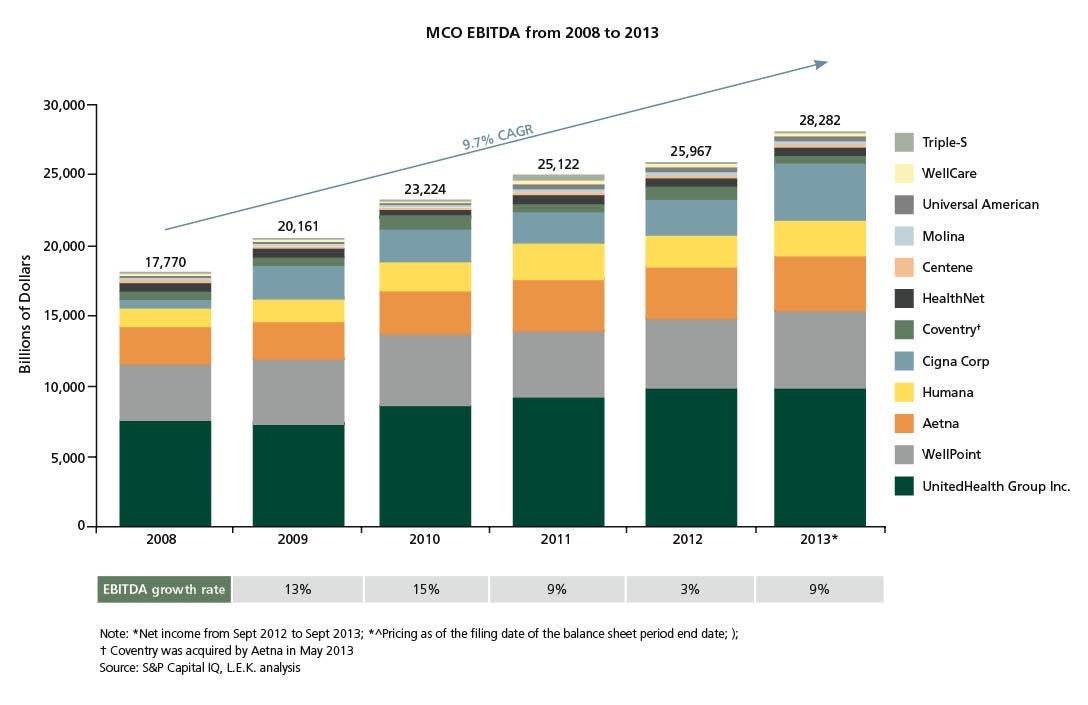 MCO EBITDA from 2008 to 2013

Billions of Dollars

30,000
25,000
20,000
15,000
10,000
5,000
0

9.7% CAGR

17,770
20,161
23,224
25,122
25,967
28,282

2008
2009
2010
2011
2012
2013*

Triple-S
WellCare
Universal American
Molina
Centene
HealthNet
Coventry†
Cigna Corp
Humana
Aetna
WellPoint
UnitedHealth Group Inc.

| EBITDA growth rate | 13% | 15% | 9% | 3% | 9% |
|---|---|---|---|---|---|

Note: *Net income from Sept 2012 to Sept 2013; *^Pricing as of the filing date of the balance sheet period end date; );
† Coventry was acquired by Aetna in May 2013
Source: S&P Capital IQ, L.E.K. analysis